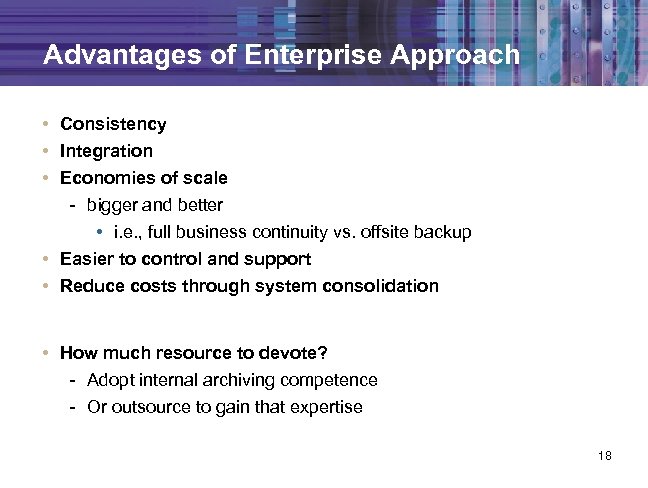 Advantages of Enterprise Approach

• Consistency
• Integration
• Economies of scale
- bigger and better
• i.e., full business continuity vs. offsite backup
• Easier to control and support
• Reduce costs through system consolidation

• How much resource to devote?
- Adopt internal archiving competence
- Or outsource to gain that expertise

18